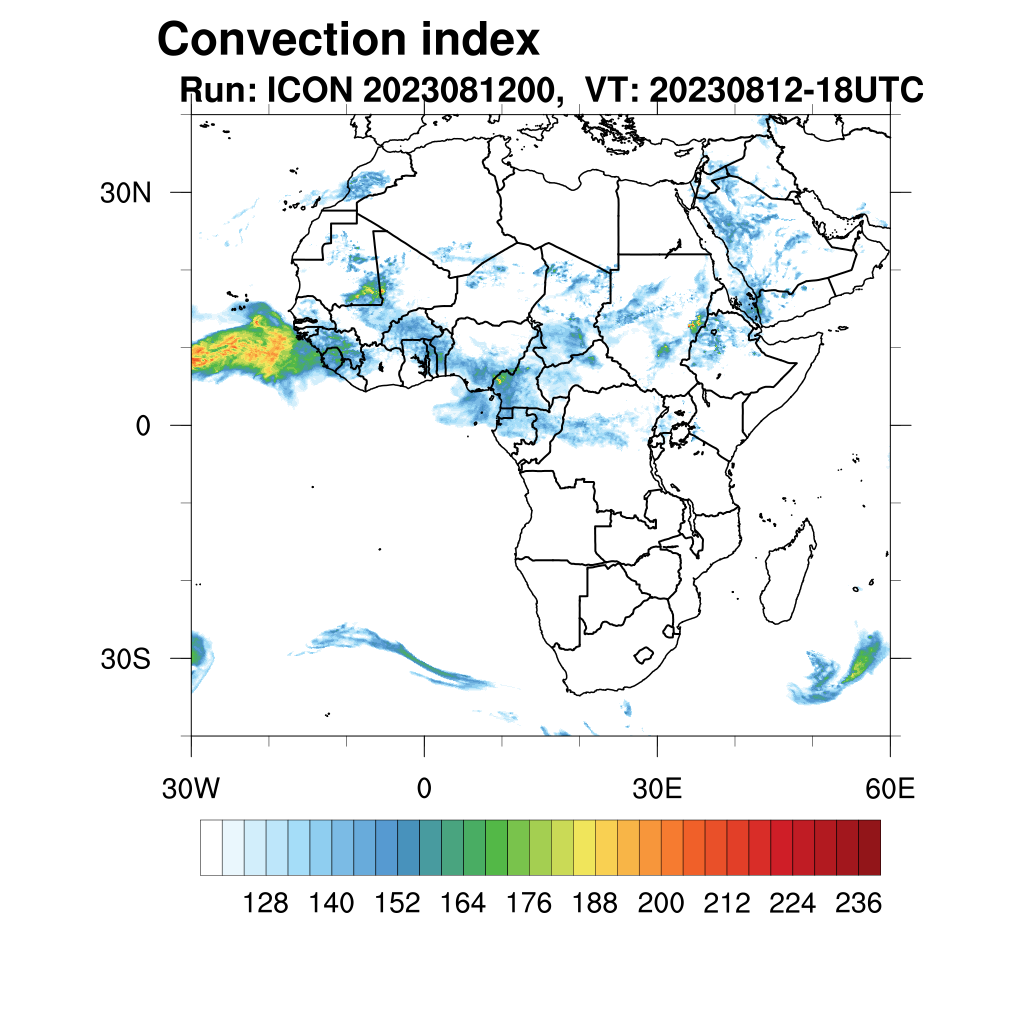 Convection index
Run: ICON 2023081200, VT: 20230812-18UTC

30N
0
30S

30W
0
30E
60E

128 140 152 164 176 188 200 212 224 236